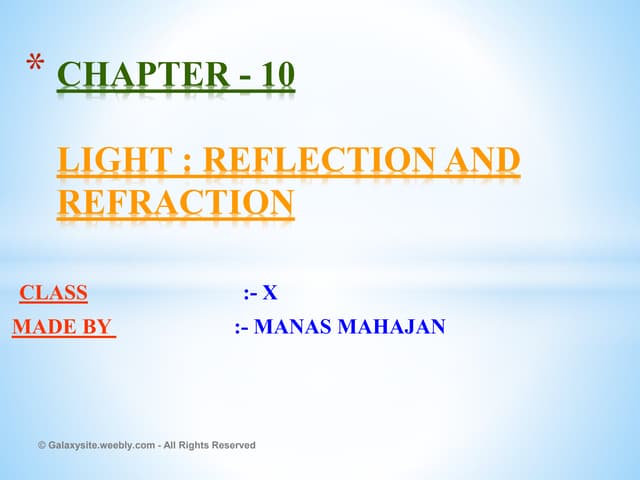 * CHAPTER - 10

LIGHT : REFLECTION AND REFRACTION

CLASS :- X
MADE BY :- MANAS MAHAJAN

© Galaxysite.weebly.com - All Rights Reserved